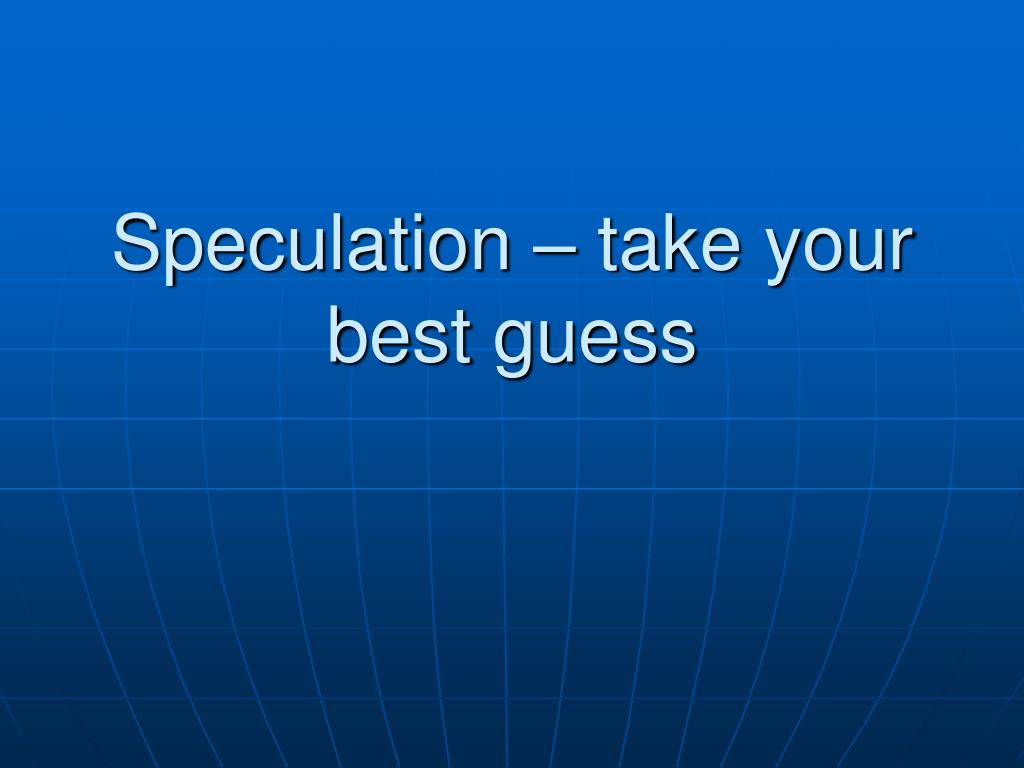 Speculation – take your best guess